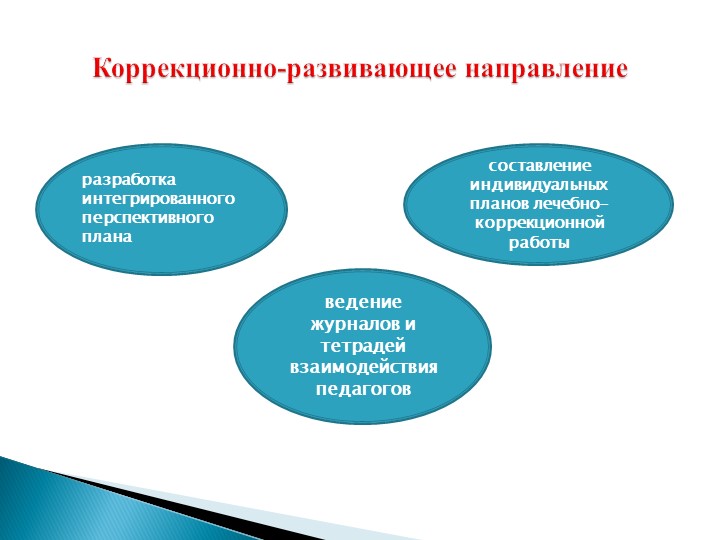 Коррекционно-развивающее направление

разработка интегрированного перспективного плана

составление индивидуальных планов лечебно-коррекционной работы

ведение журналов и тетрадей взаимодействия педагогов